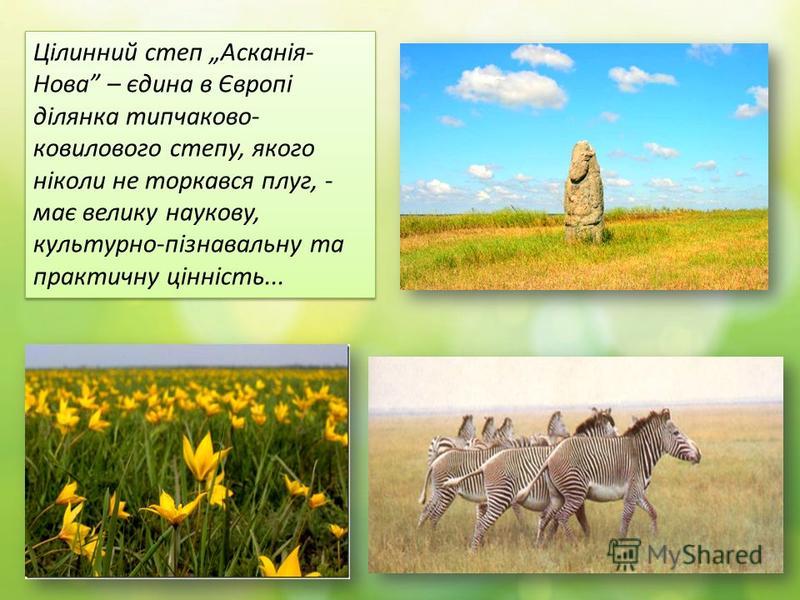 Цілинний степ „Асканія-Нова” – єдина в Європі ділянка типчаково-ковилового степу, якого ніколи не торкався плуг, - має велику наукову, культурно-пізнавальну та практичну цінність...

MyShared